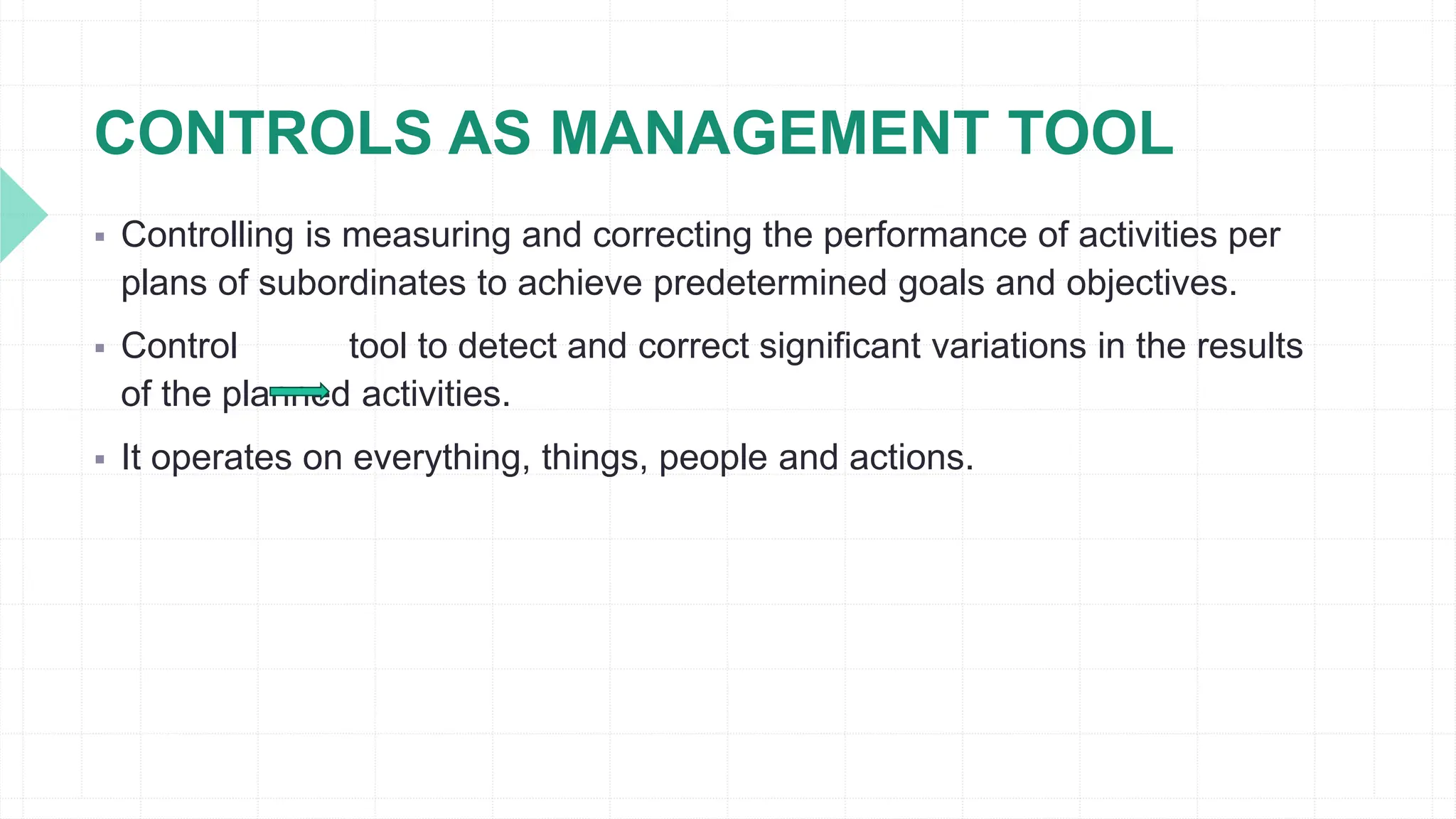 CONTROLS AS MANAGEMENT TOOL

▪ Controlling is measuring and correcting the performance of activities per plans of subordinates to achieve predetermined goals and objectives.

▪ Control tool to detect and correct significant variations in the results of the planned activities.

▪ It operates on everything, things, people and actions.